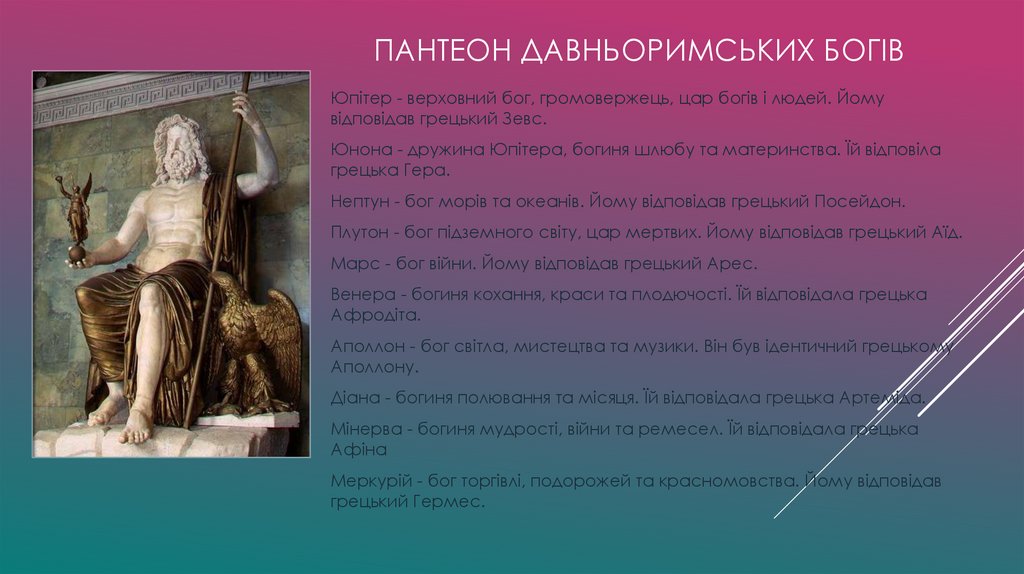 ПАНТЕОН ДАВНЬОРИМСЬКИХ БОГІВ

Юпітер - верховний бог, громовержець, цар богів і людей. Йому відповідав грецький Зевс.

Юнона - дружина Юпітера, богиня шлюбу та материнства. Їй відповіла грецька Гера.

Нептун - бог морів та океанів. Йому відповідав грецький Посейдон.

Плутон - бог підземного світу, цар мертвих. Йому відповідав грецький Аїд.

Марс - бог війни. Йому відповідав грецький Арес.

Венера - богиня кохання, краси та плодючості. Їй відповідала грецька Афродіта.

Аполлон - бог світла, мистецтва та музики. Він був ідентичний грецькому Аполлону.

Діана - богиня полювання та місяця. Їй відповідала грецька Артеміда.

Мінерва - богиня мудрості, війни та ремесел. Їй відповідала грецька Афіна

Меркурій - бог торгівлі, подорожей та красномовства. Йому відповідав грецький Гермес.